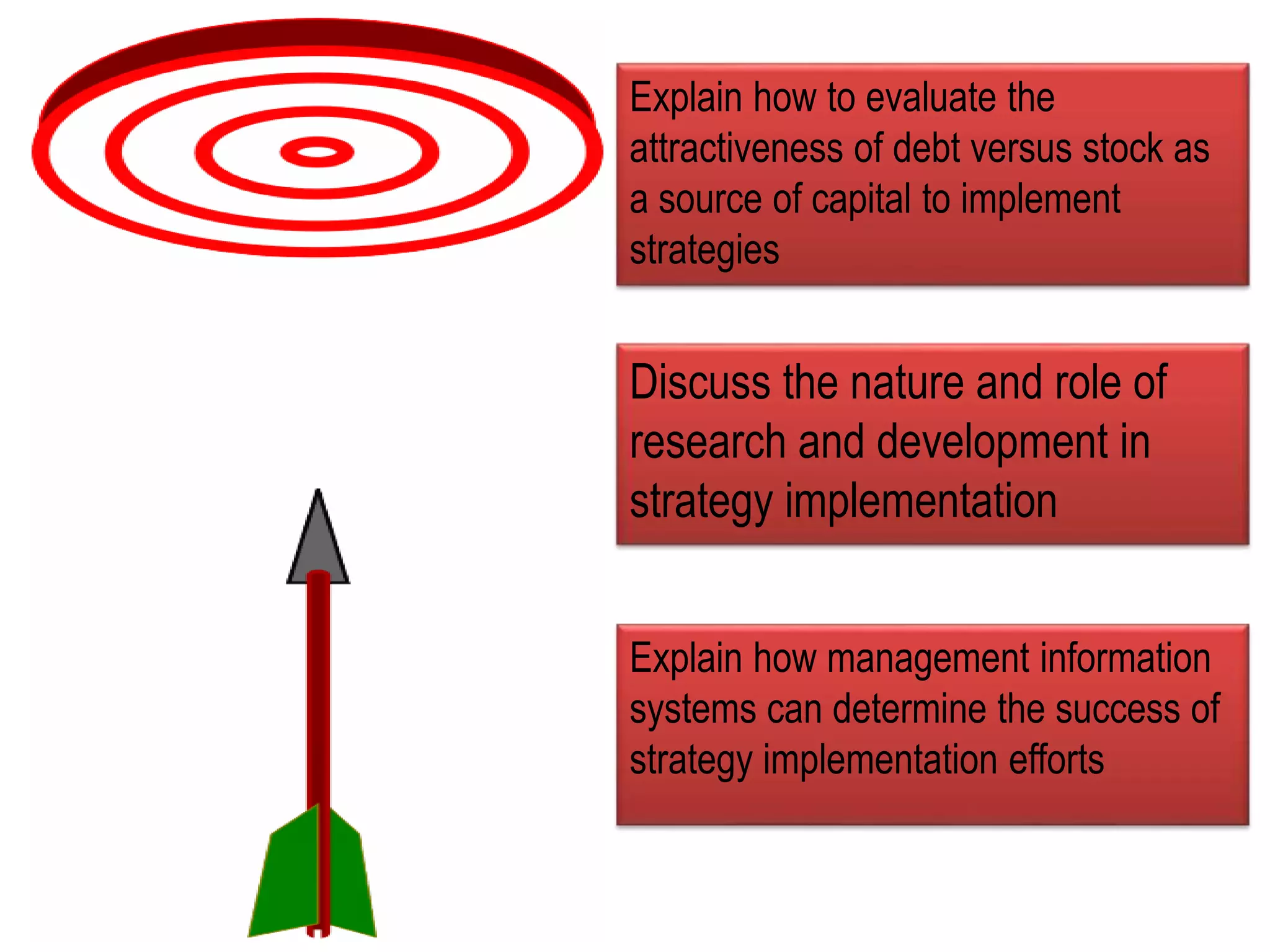 Explain how to evaluate the attractiveness of debt versus stock as a source of capital to implement strategies

Discuss the nature and role of research and development in strategy implementation

Explain how management information systems can determine the success of strategy implementation efforts